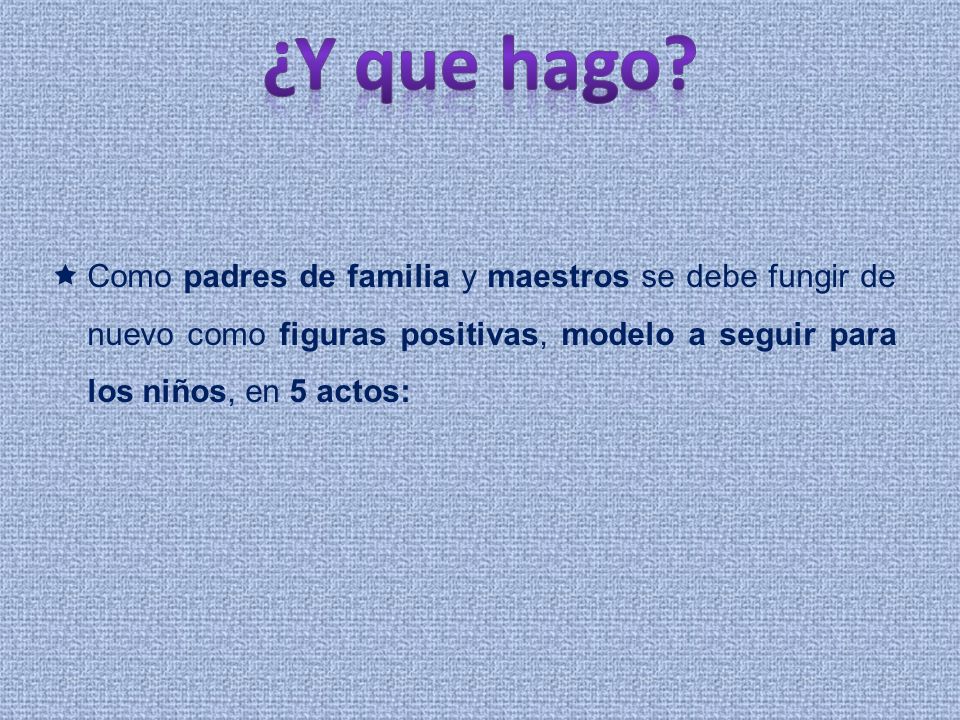 ¿Y que hago?

★ Como padres de familia y maestros se debe fungir de nuevo como figuras positivas, modelo a seguir para los niños, en 5 actos: